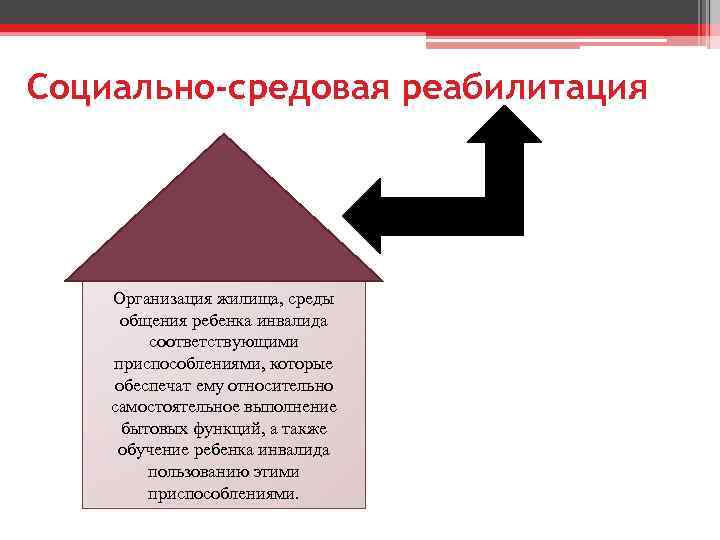 Социально-средовая реабилитация

Организация жилища, среды общения ребенка инвалида соответствующими приспособлениями, которые обеспечат ему относительно самостоятельное выполнение бытовых функций, а также обучение ребенка инвалида пользованию этими приспособлениями.